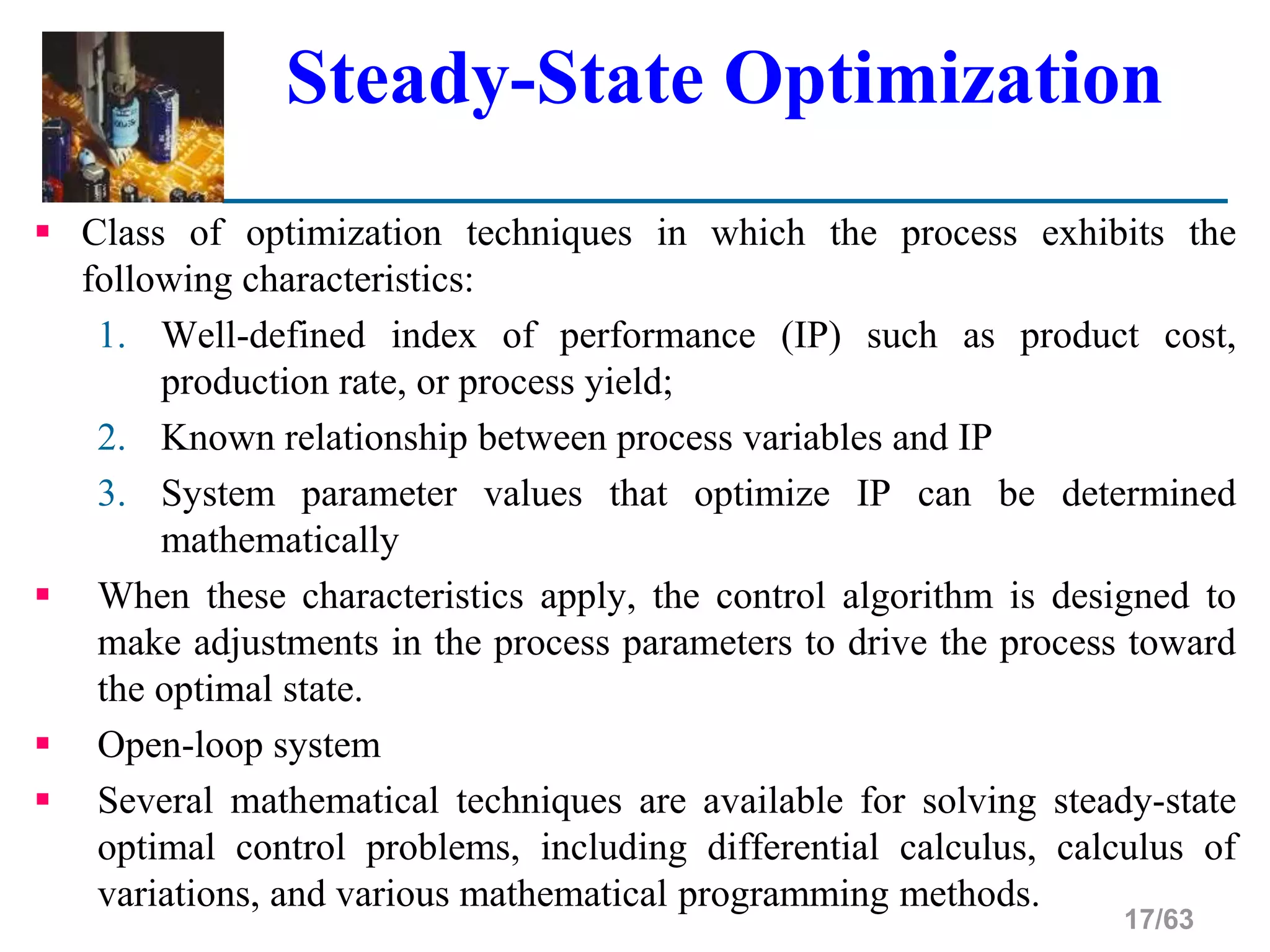 Steady-State Optimization

▪ Class of optimization techniques in which the process exhibits the following characteristics:

1. Well-defined index of performance (IP) such as product cost, production rate, or process yield;

2. Known relationship between process variables and IP

3. System parameter values that optimize IP can be determined mathematically

▪ When these characteristics apply, the control algorithm is designed to make adjustments in the process parameters to drive the process toward the optimal state.

▪ Open-loop system

▪ Several mathematical techniques are available for solving steady-state optimal control problems, including differential calculus, calculus of variations, and various mathematical programming methods.

17/63